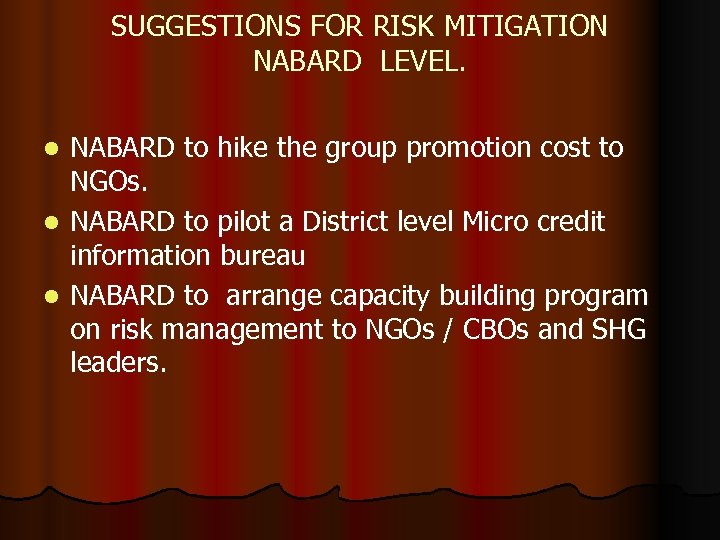 SUGGESTIONS FOR RISK MITIGATION NABARD LEVEL.

- NABARD to hike the group promotion cost to NGOs.
- NABARD to pilot a District level Micro credit information bureau
- NABARD to arrange capacity building program on risk management to NGOs / CBOs and SHG leaders.